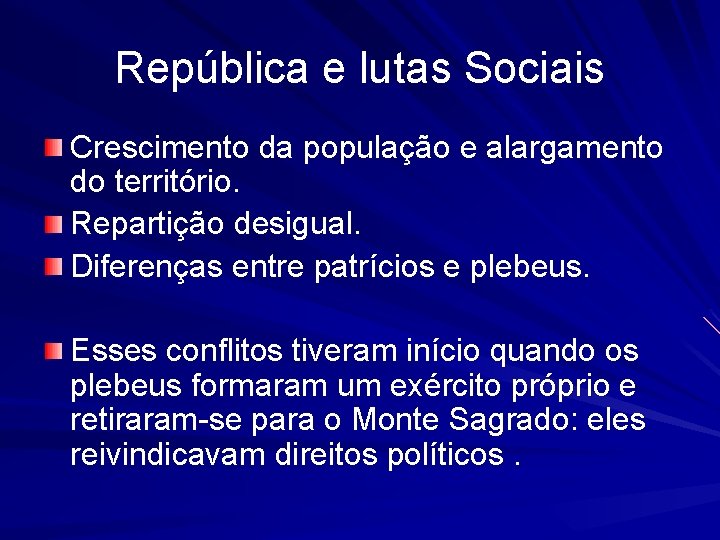 República e lutas Sociais

Crescimento da população e alargamento do território.

Repartição desigual.

Diferenças entre patrícios e plebeus.

Esses conflitos tiveram início quando os plebeus formaram um exército próprio e retiraram-se para o Monte Sagrado: eles reivindicavam direitos políticos .